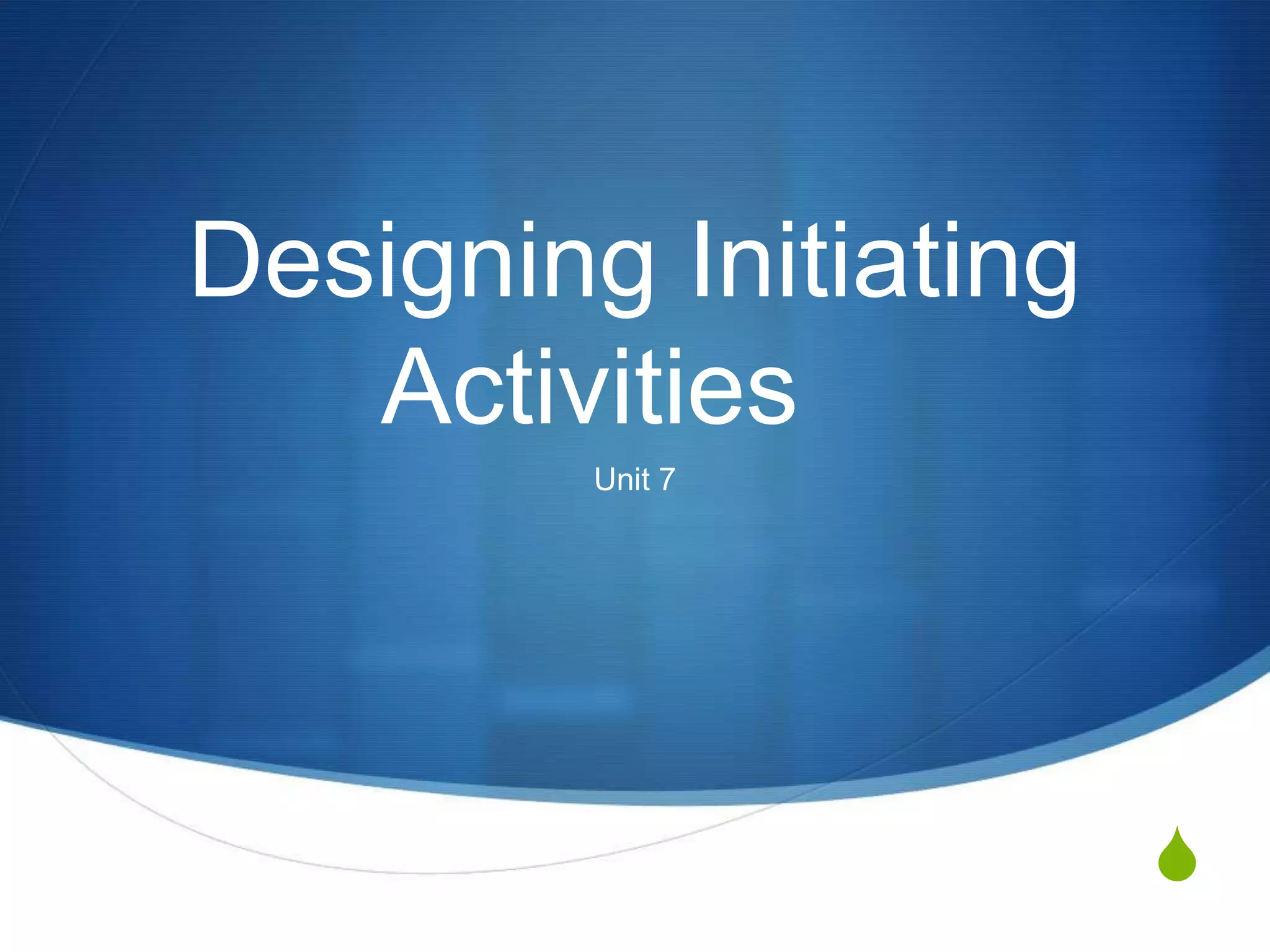 Designing Initiating Activities

Unit 7